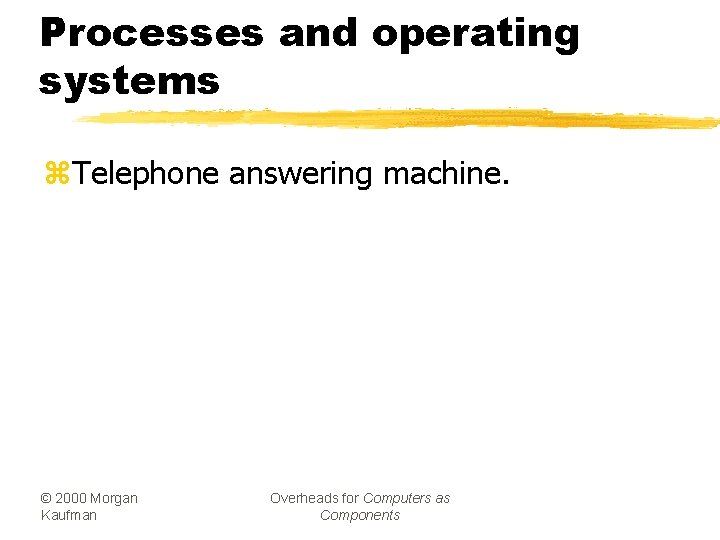 Processes and operating systems

⌘Telephone answering machine.

© 2000 Morgan Kaufman

Overheads for Computers as Components